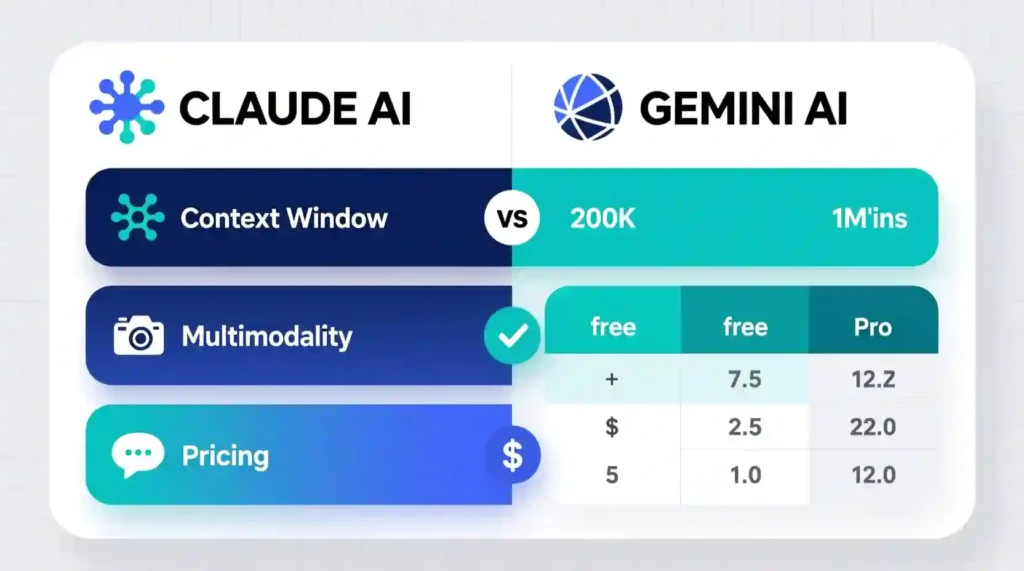 CLAUDE AI

GEMINI AI

Context Window

VS

200K

1M'ins

Multimodality

Pricing

$

| free | free | Pro |
|---|---|---|
| + | 7.5 | 12.2 |
| $ | 2.5 | 22.0 |
| 5 | 1.0 | 12.0 |